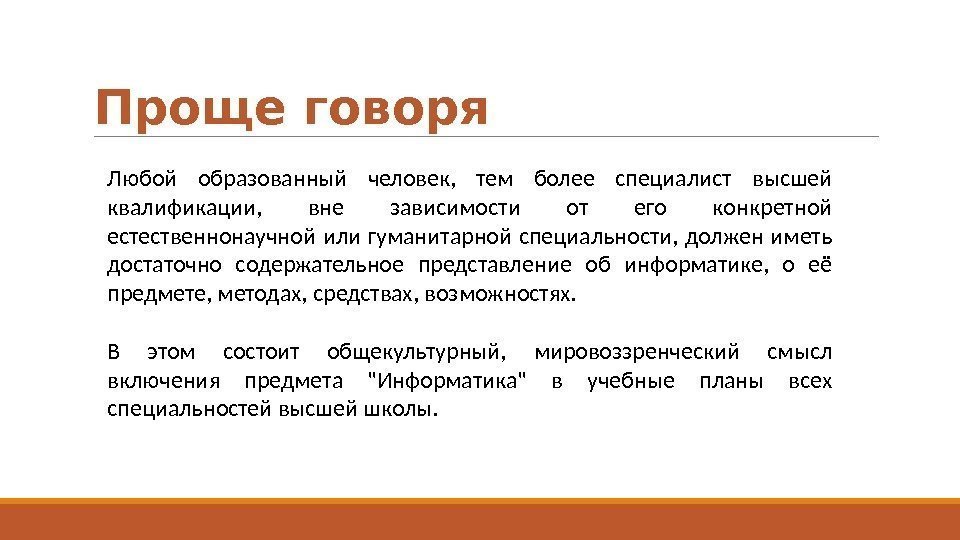 Проще говоря

Любой образованный человек, тем более специалист высшей квалификации, вне зависимости от его конкретной естественнонаучной или гуманитарной специальности, должен иметь достаточно содержательное представление об информатике, о её предмете, методах, средствах, возможностях.

В этом состоит общекультурный, мировоззренческий смысл включения предмета "Информатика" в учебные планы всех специальностей высшей школы.